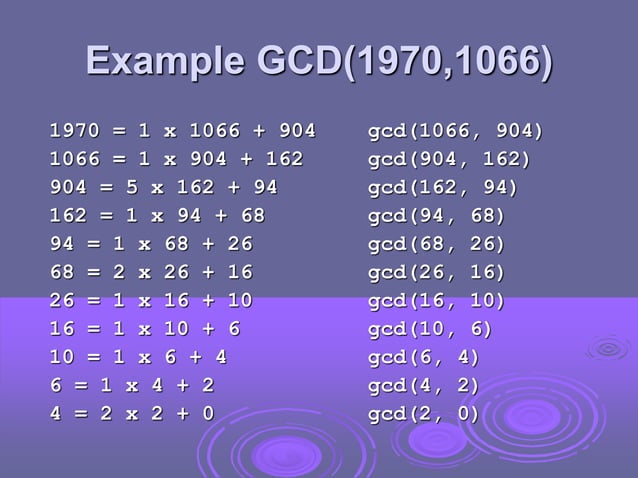 Example GCD(1970,1066)

1970 = 1 x 1066 + 904 gcd(1066, 904)
1066 = 1 x 904 + 162 gcd(904, 162)
904 = 5 x 162 + 94 gcd(162, 94)
162 = 1 x 94 + 68 gcd(94, 68)
94 = 1 x 68 + 26 gcd(68, 26)
68 = 2 x 26 + 16 gcd(26, 16)
26 = 1 x 16 + 10 gcd(16, 10)
16 = 1 x 10 + 6 gcd(10, 6)
10 = 1 x 6 + 4 gcd(6, 4)
6 = 1 x 4 + 2 gcd(4, 2)
4 = 2 x 2 + 0 gcd(2, 0)